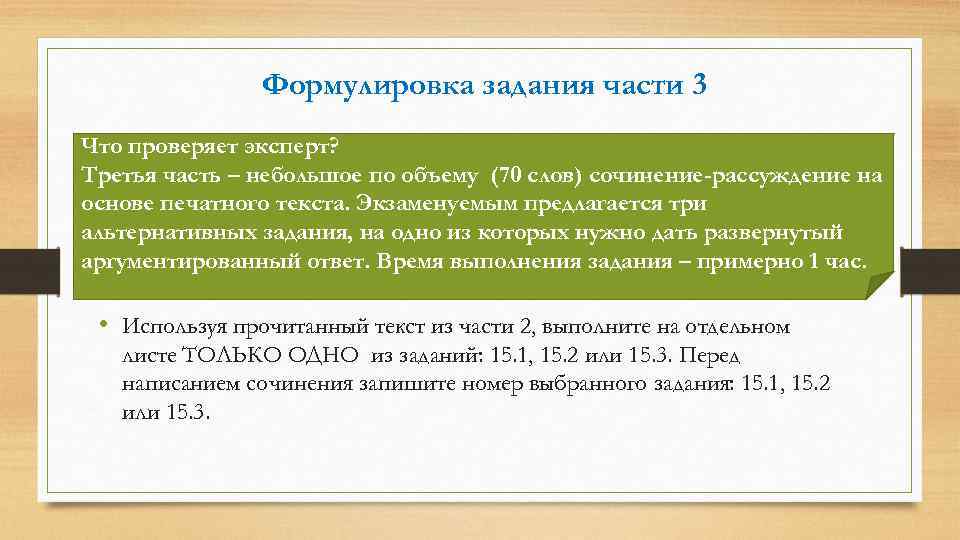 Формулировка задания части 3

Что проверяет эксперт?
Третья часть – небольшое по объему (70 слов) сочинение-рассуждение на основе печатного текста. Экзаменуемым предлагается три альтернативных задания, на одно из которых нужно дать развернутый аргументированный ответ. Время выполнения задания – примерно 1 час.

• Используя прочитанный текст из части 2, выполните на отдельном листе ТОЛЬКО ОДНО из заданий: 15.1, 15.2 или 15.3. Перед написанием сочинения запишите номер выбранного задания: 15.1, 15.2 или 15.3.